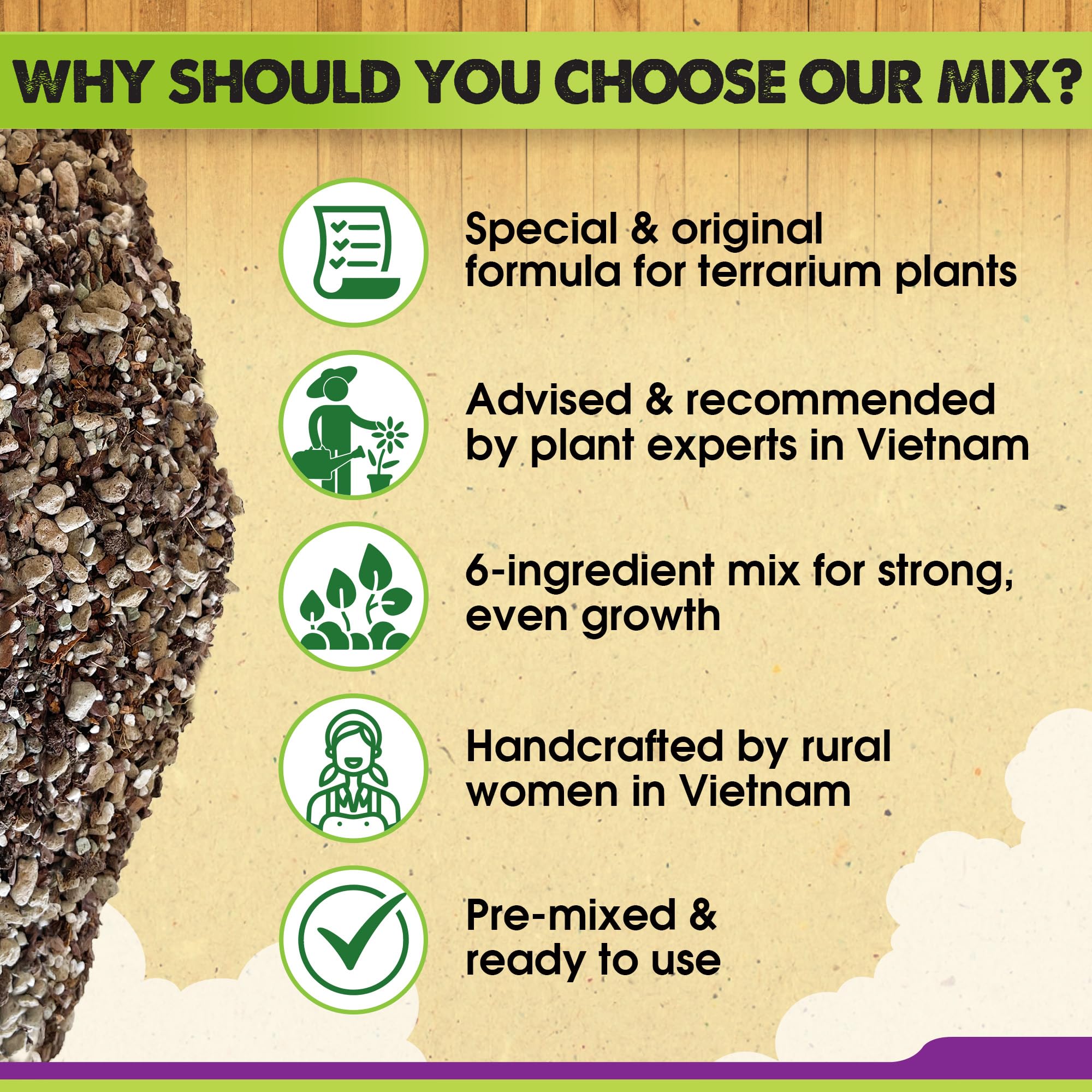 WHY SHOULD YOU CHOOSE OUR MIX?

Special & original formula for terrarium plants

Advised & recommended by plant experts in Vietnam

6-ingredient mix for strong, even growth

Handcrafted by rural women in Vietnam

Pre-mixed & ready to use